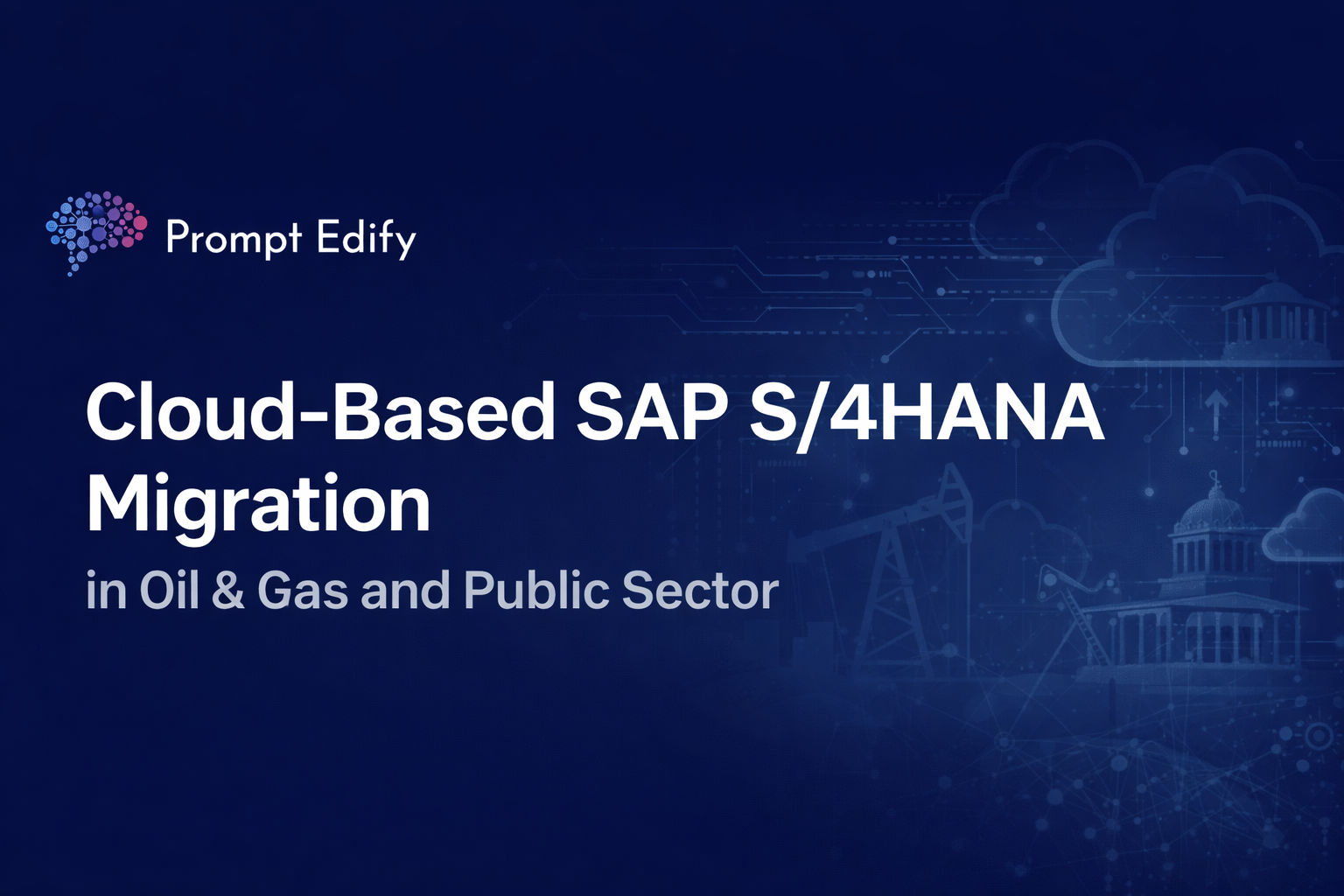 Prompt Edify

Cloud-Based SAP S/4HANA Migration

in Oil & Gas and Public Sector